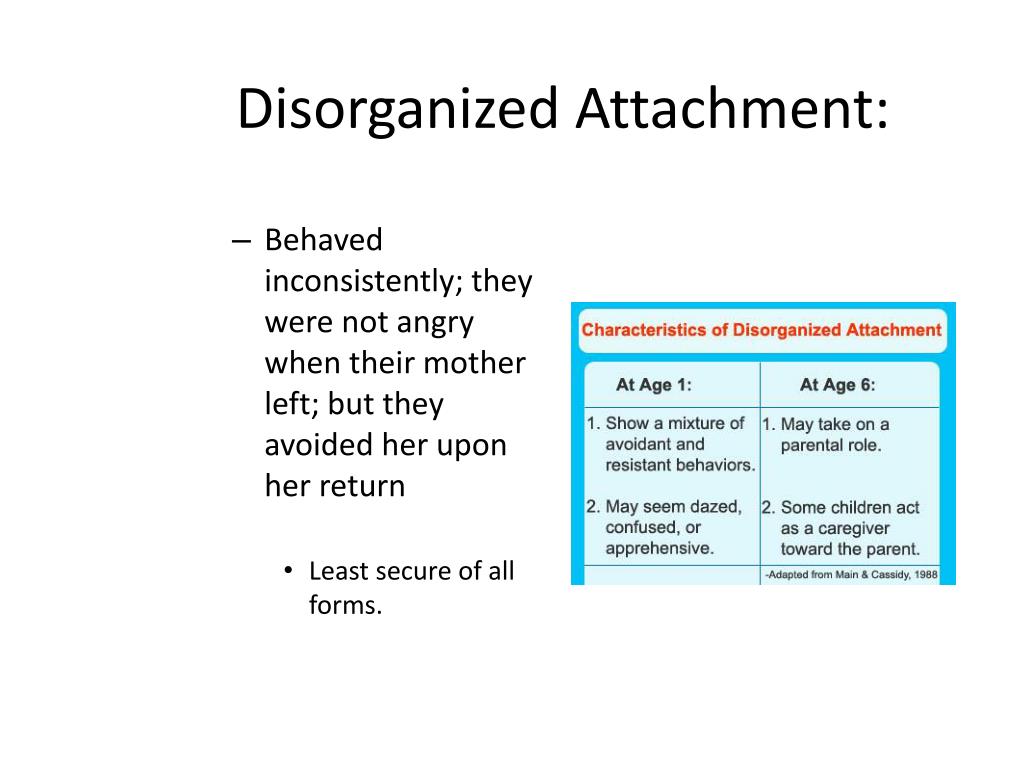 Disorganized Attachment:

– Behaved inconsistently; they were not angry when their mother left; but they avoided her upon her return

• Least secure of all forms.

Characteristics of Disorganized Attachment

| At Age 1: | At Age 6: |
|---|---|
| 1. Show a mixture of avoidant and resistant behaviors. | 1. May take on a parental role. |
| 2. May seem dazed, confused, or apprehensive. | 2. Some children act as a caregiver toward the parent. |

-Adapted from Main & Cassidy, 1988